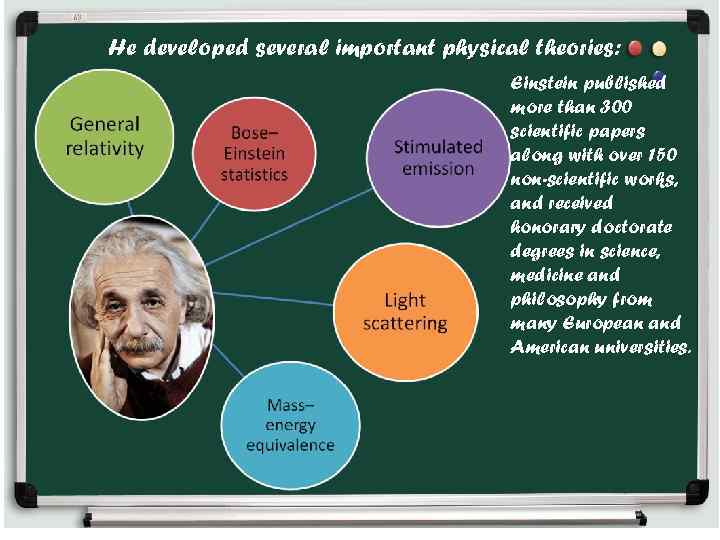 He developed several important physical theories:

General relativity

Bose–Einstein statistics

Stimulated emission

Light scattering

Mass–energy equivalence

Einstein published more than 300 scientific papers along with over 150 non-scientific works, and received honorary doctorate degrees in science, medicine and philosophy from many European and American universities.